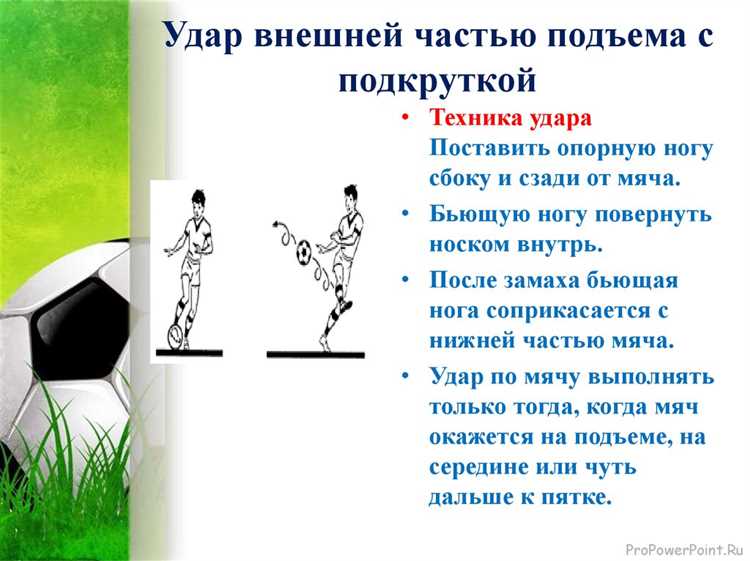 Удар внешней частью подъема с подкруткой

• Техника удара Поставить опорную ногу сбоку и сзади от мяча.
• Бьющую ногу повернуть носком внутрь.
• После замаха бьющая нога соприкасается с нижней частью мяча.
• Удар по мячу выполнять только тогда, когда мяч окажется на подъеме, на середине или чуть дальше к пятке.

ProPowerPoint.Ru